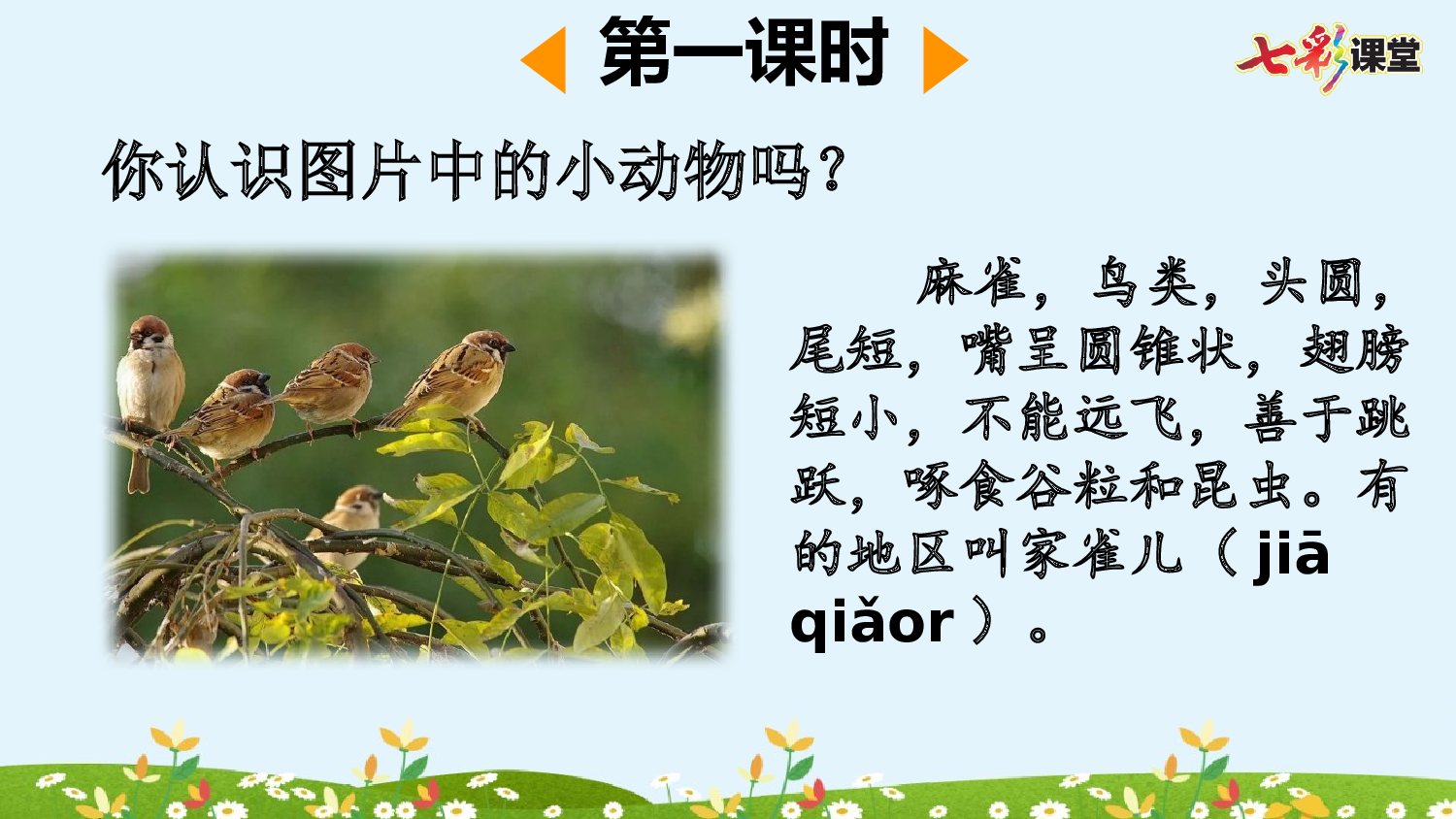 第一课时

七彩课堂

你认识图片中的小动物吗？

麻雀，鸟类，头圆，尾短，嘴呈圆锥状，翅膀短小，不能远飞，善于跳跃，啄食谷粒和昆虫。有的地区叫家雀儿（jiā qiǎor）。